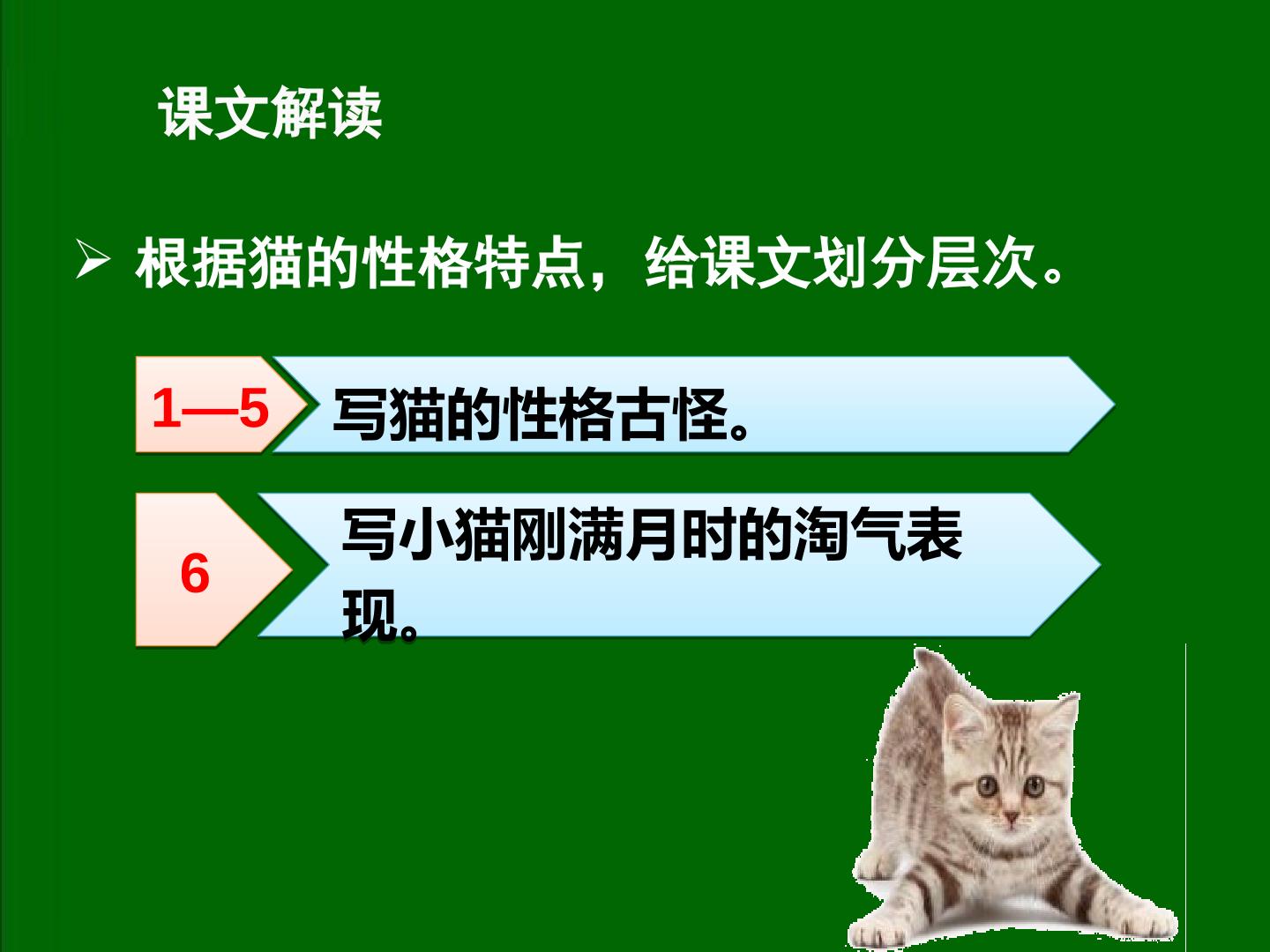 课文解读

➢ 根据猫的性格特点，给课文划分层次。

1—5 写猫的性格古怪。

6 写小猫刚满月时的淘气表现。